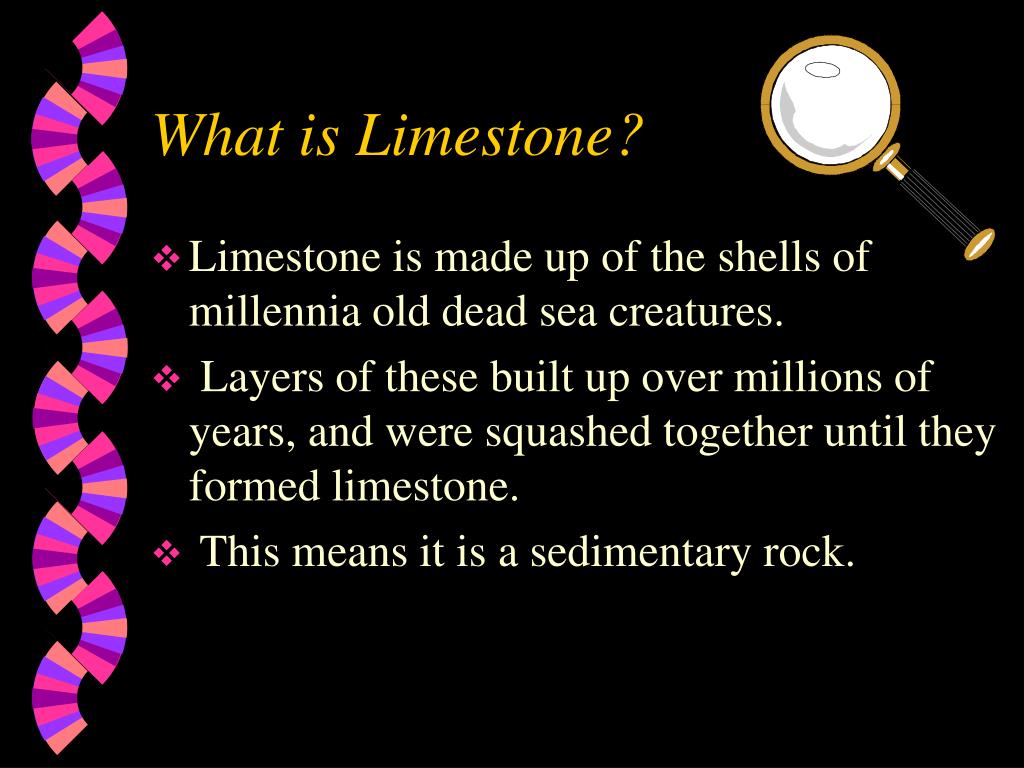 What is Limestone?

❖ Limestone is made up of the shells of millennia old dead sea creatures.

❖ Layers of these built up over millions of years, and were squashed together until they formed limestone.

❖ This means it is a sedimentary rock.